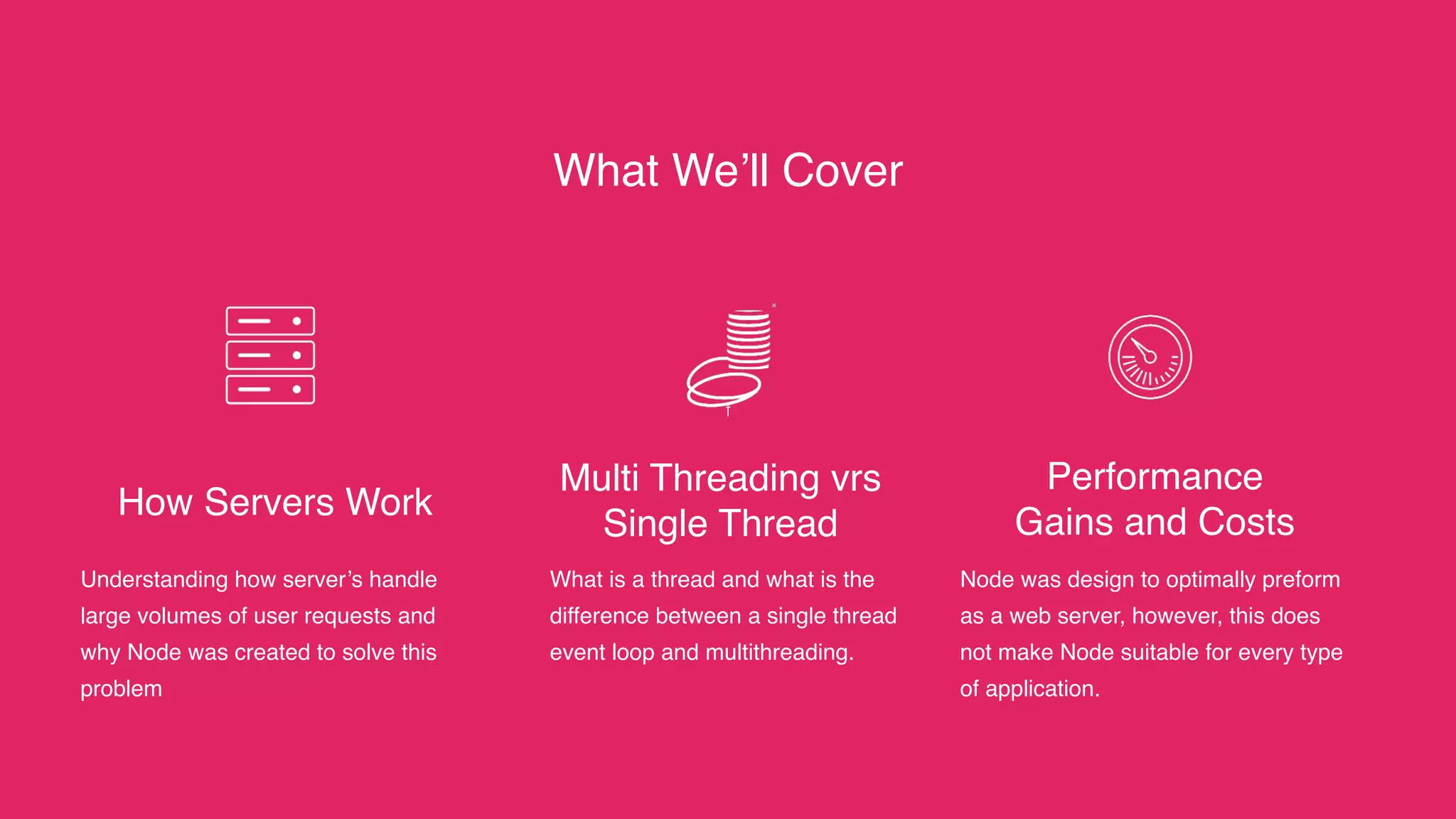 What We’ll Cover

How Servers Work

Understanding how server’s handle large volumes of user requests and why Node was created to solve this problem

Multi Threading vrs Single Thread

What is a thread and what is the difference between a single thread event loop and multithreading.

Performance Gains and Costs

Node was design to optimally preform as a web server, however, this does not make Node suitable for every type of application.